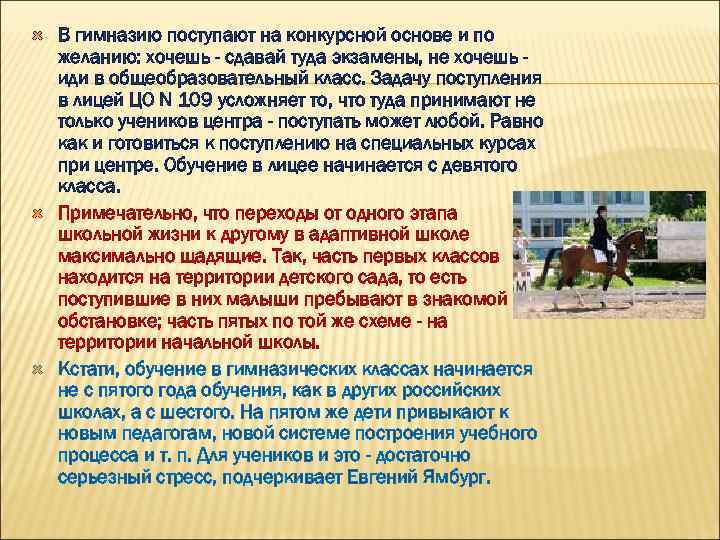 В гимназию поступают на конкурсной основе и по желанию: хочешь - сдавай туда экзамены, не хочешь - иди в общеобразовательный класс. Задачу поступления в лицей ЦО N 109 усложняет то, что туда принимают не только учеников центра - поступать может любой. Равно как и готовиться к поступлению на специальных курсах при центре. Обучение в лицее начинается с девятого класса.

Примечательно, что переходы от одного этапа школьной жизни к другому в адаптивной школе максимально щадящие. Так, часть первых классов находится на территории детского сада, то есть поступившие в них малыши пребывают в знакомой обстановке; часть пятых по той же схеме - на территории начальной школы.

Кстати, обучение в гимназических классах начинается не с пятого года обучения, как в других российских школах, а с шестого. На пятом же дети привыкают к новым педагогам, новой системе построения учебного процесса и т. п. Для учеников и это - достаточно серьезный стресс, подчеркивает Евгений Ямбург.